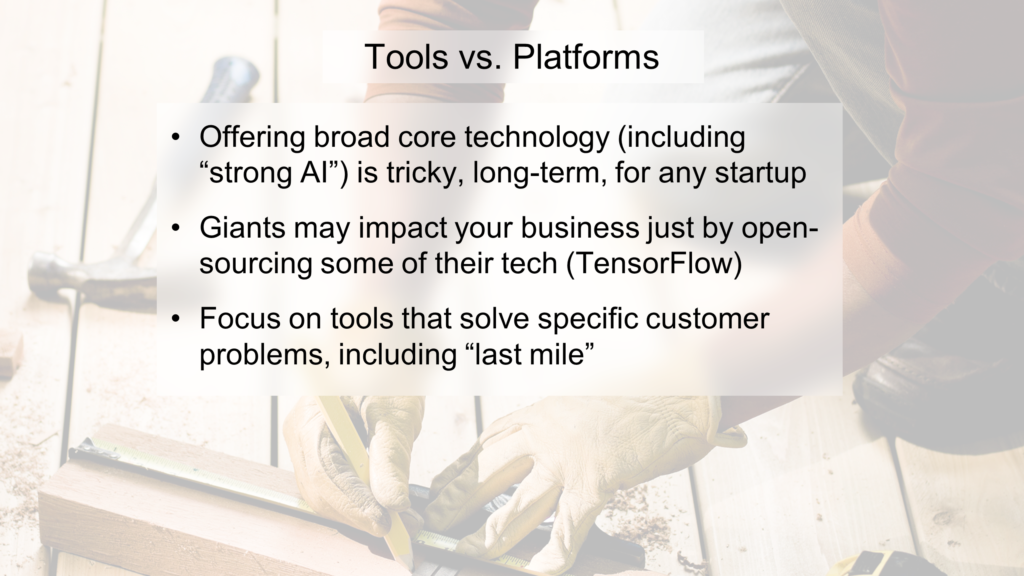 Tools vs. Platforms

• Offering broad core technology (including "strong AI") is tricky, long-term, for any startup

• Giants may impact your business just by open-sourcing some of their tech (TensorFlow)

• Focus on tools that solve specific customer problems, including "last mile"